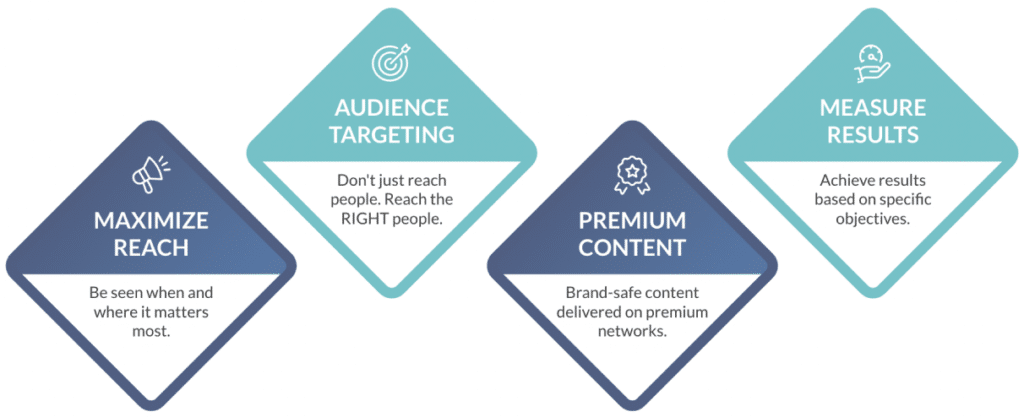 MAXIMIZE REACH

Be seen when and where it matters most.

AUDIENCE TARGETING

Don't just reach people. Reach the RIGHT people.

PREMIUM CONTENT

Brand-safe content delivered on premium networks.

MEASURE RESULTS

Achieve results based on specific objectives.